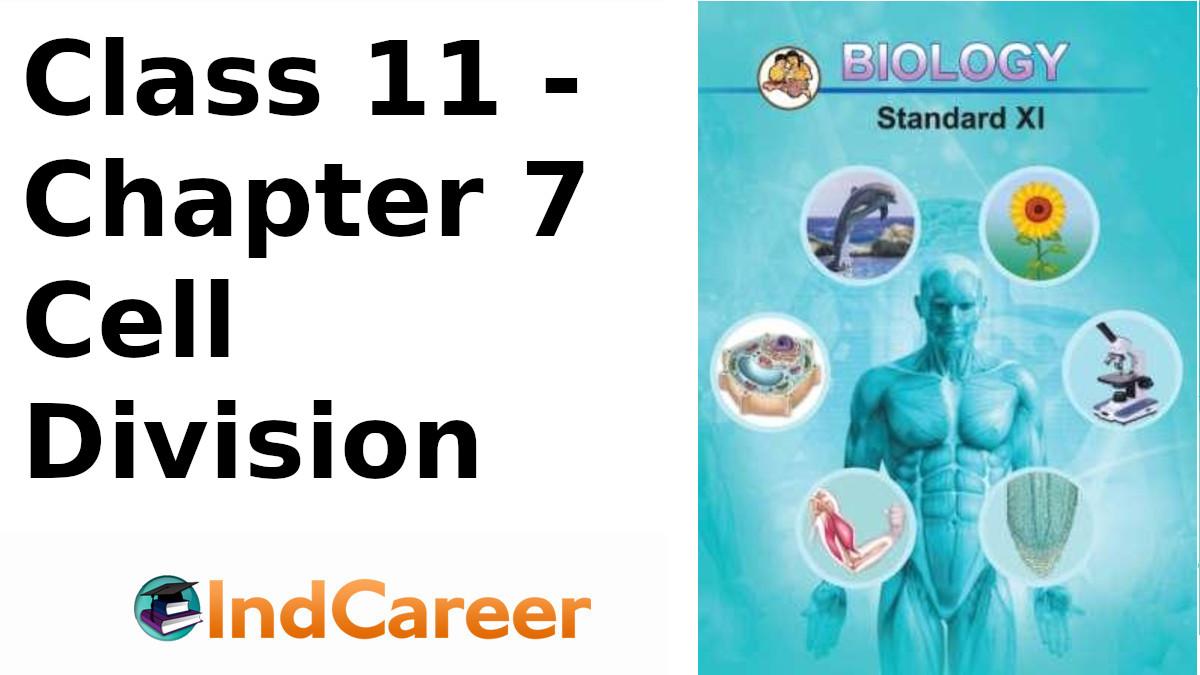 Class 11 - Chapter 7 Cell Division

IndCareer

BIOLOGY
Standard XI